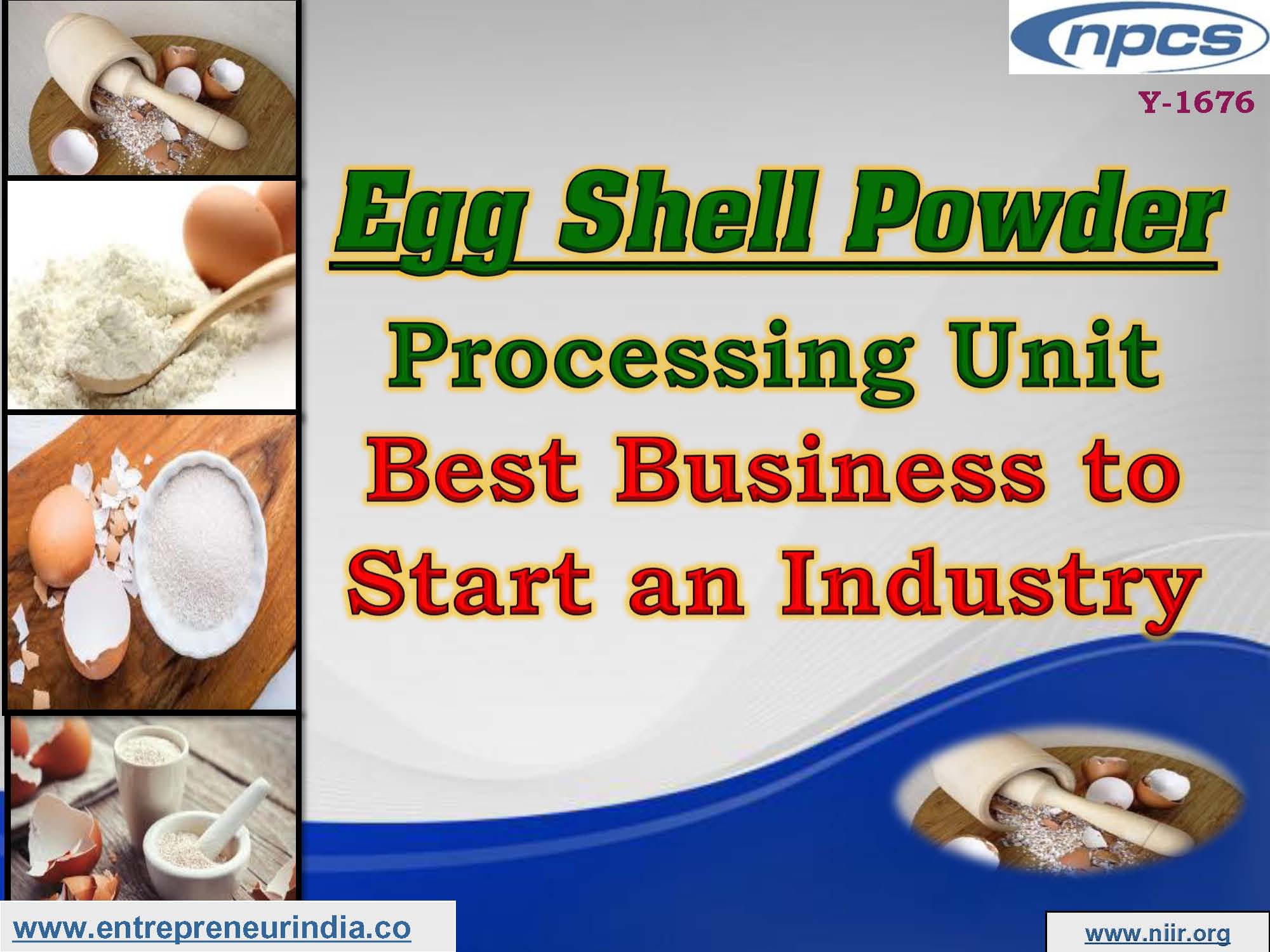 npcs

Y-1676

Egg Shell Powder

Processing Unit

Best Business to Start an Industry

www.entrepreneurindia.co

www.niir.org